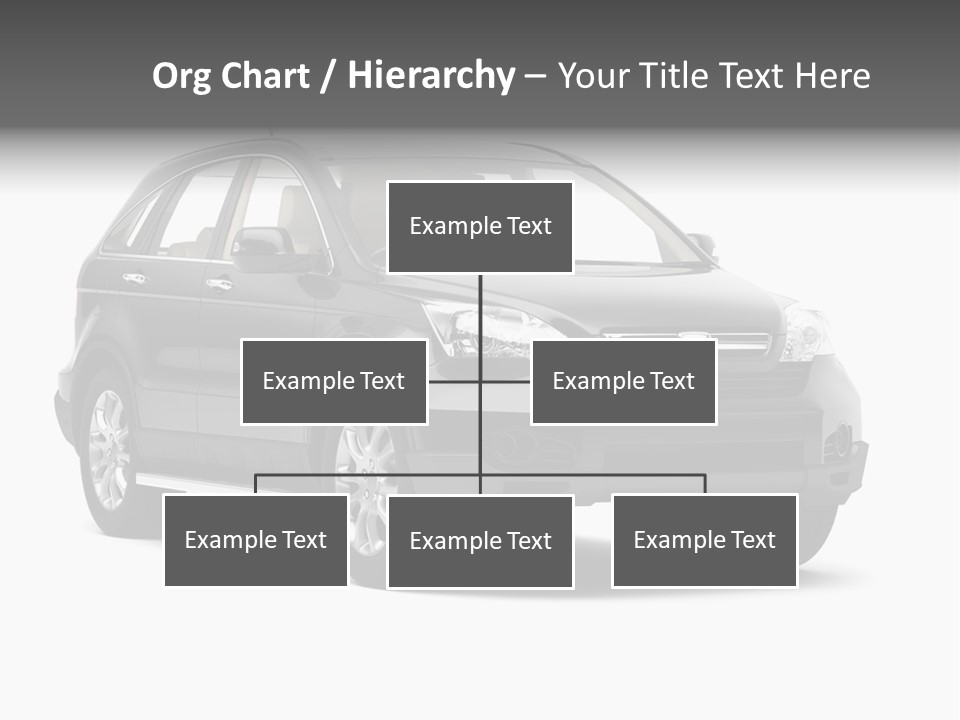 Org Chart / Hierarchy – Your Title Text Here

Example Text

Example Text

Example Text

Example Text

Example Text

Example Text